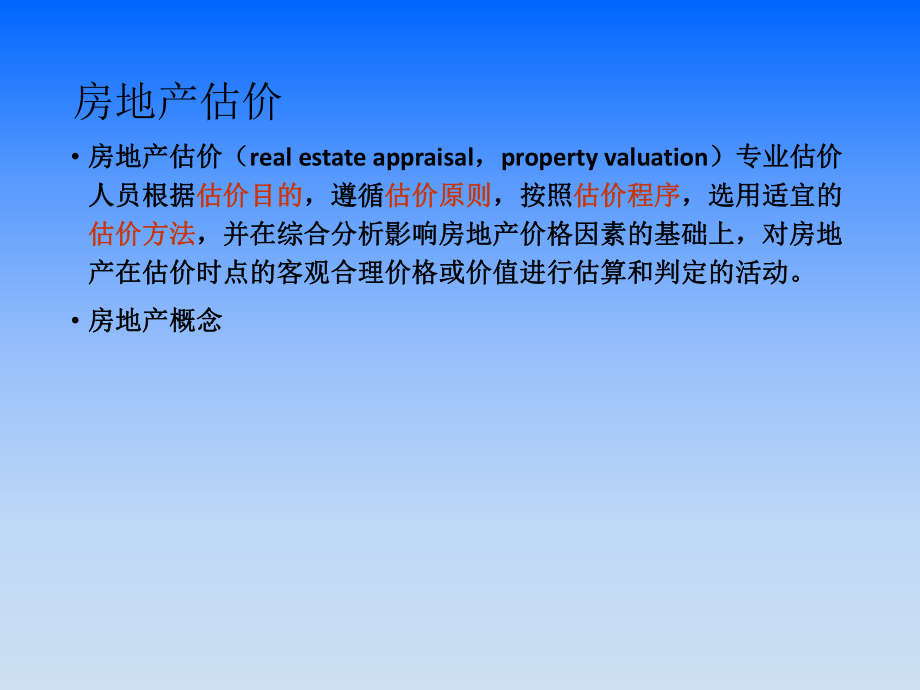 房地产估价

• 房地产估价（real estate appraisal，property valuation）专业估价人员根据估价目的，遵循估价原则，按照估价程序，选用适宜的估价方法，并在综合分析影响房地产价格因素的基础上，对房地产在估价时点的客观合理价格或价值进行估算和判定的活动。

• 房地产概念